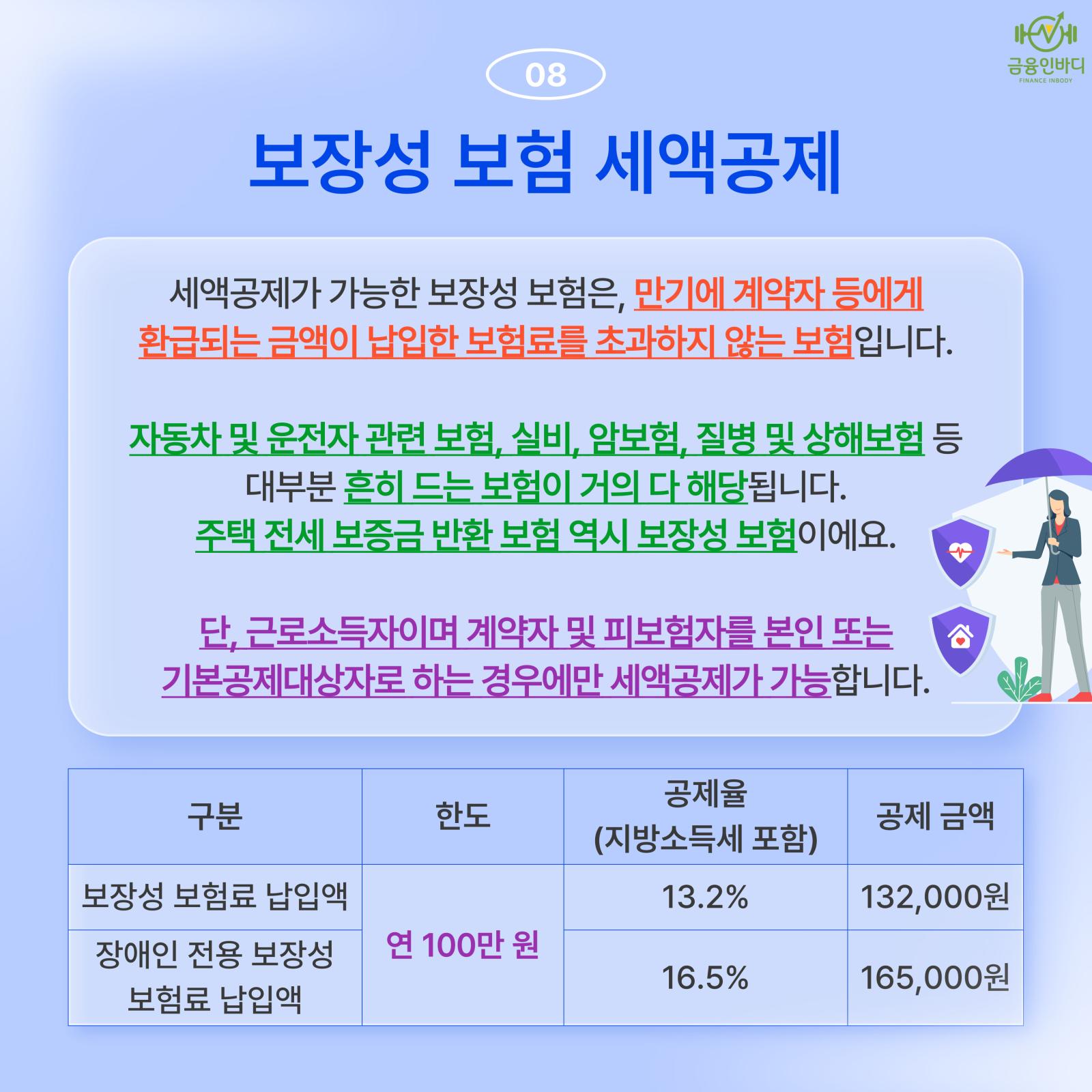 금융인바디
FINANCE INBODY

08

보장성 보험 세액공제

세액공제가 가능한 보장성 보험은, 만기에 계약자 등에게 환급되는 금액이 납입한 보험료를 초과하지 않는 보험입니다.

자동차 및 운전자 관련 보험, 실비, 암보험, 질병 및 상해보험 등 대부분 흔히 드는 보험이 거의 다 해당됩니다.
주택 전세 보증금 반환 보험 역시 보장성 보험이에요.

단, 근로소득자이며 계약자 및 피보험자를 본인 또는 기본공제대상자로 하는 경우에만 세액공제가 가능합니다.

| 구분 | 한도 | 공제율 (지방소득세 포함) | 공제 금액 |
|---|---|---|---|
| 보장성 보험료 납입액 | 연 100만 원 | 13.2% | 132,000원 |
| 장애인 전용 보장성 보험료 납입액 |  | 16.5% | 165,000원 |